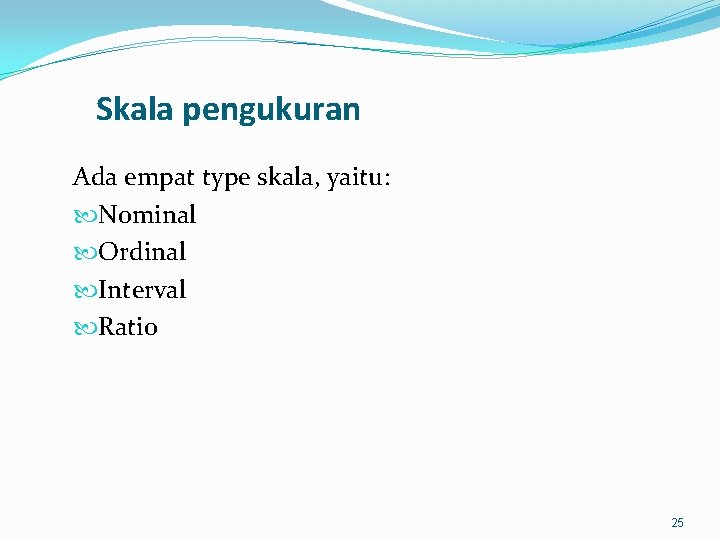 Skala pengukuran

Ada empat type skala, yaitu:
Nominal
Ordinal
Interval
Ratio

25